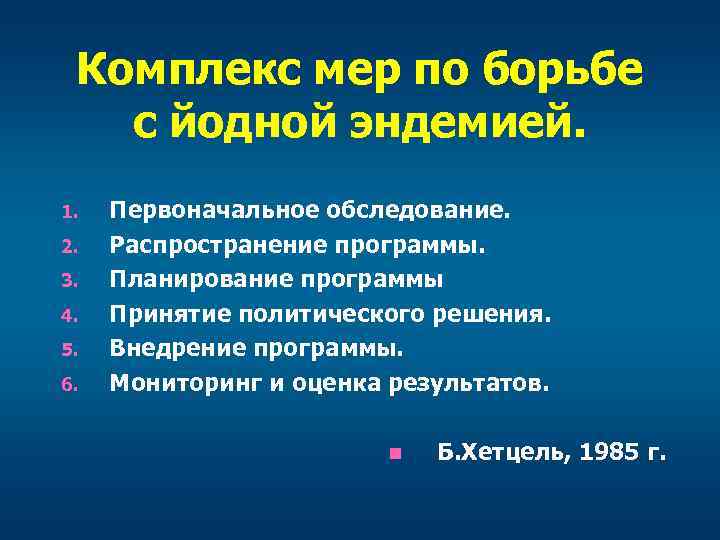 Комплекс мер по борьбе с йодной эндемией.

1. Первоначальное обследование.
2. Распространение программы.
3. Планирование программы
4. Принятие политического решения.
5. Внедрение программы.
6. Мониторинг и оценка результатов.

Б.Хетцель, 1985 г.